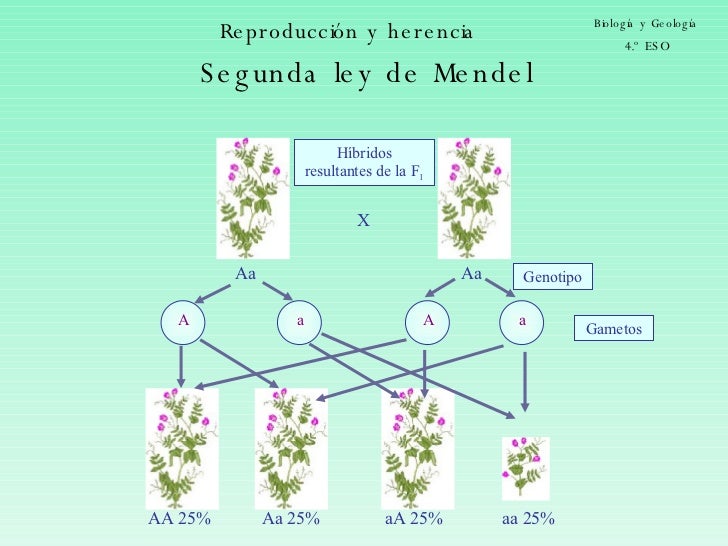 Reproducción y herencia

Biología y Geología
4.º ESO

Segunda ley de Mendel

Híbridos resultantes de la $F_1$

X

Aa

Aa

Genotipo

A

a

A

a

Gametos

AA 25%

Aa 25%

aA 25%

aa 25%